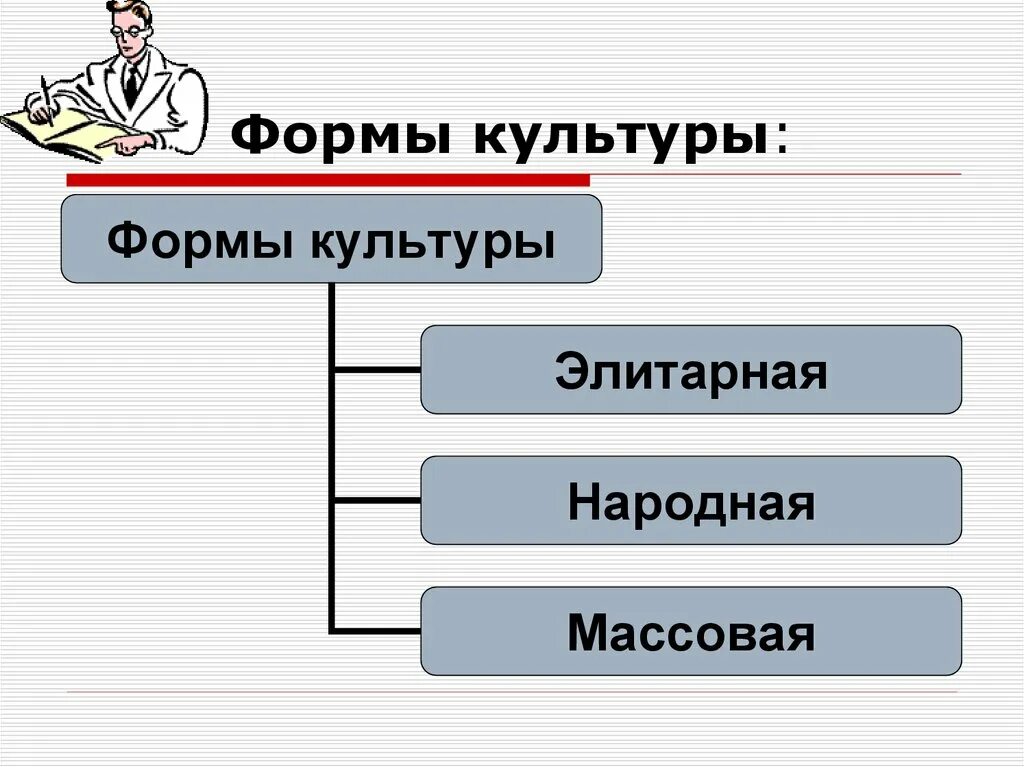 Формы культуры:

Формы культуры

Элитарная

Народная

Массовая